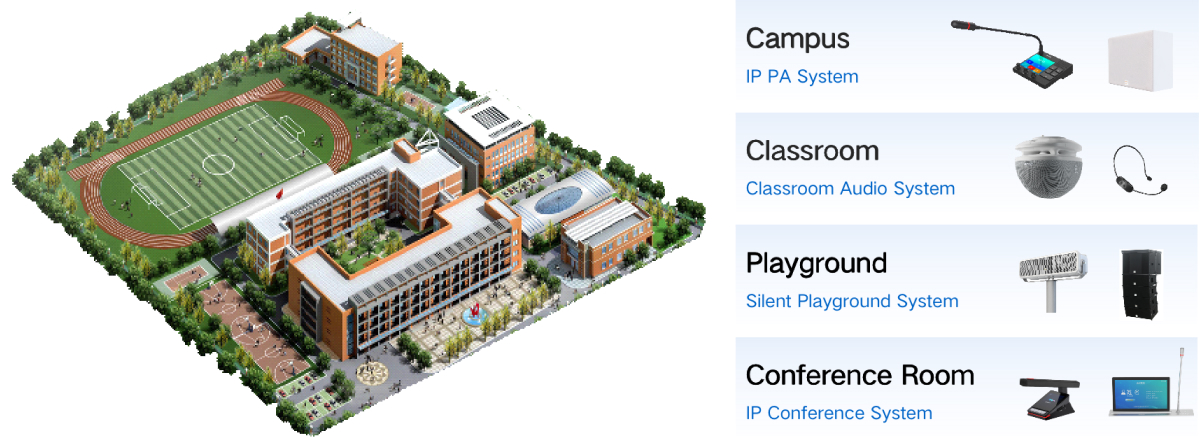 Campus
IP PA System

Classroom
Classroom Audio System

Playground
Silent Playground System

Conference Room
IP Conference System